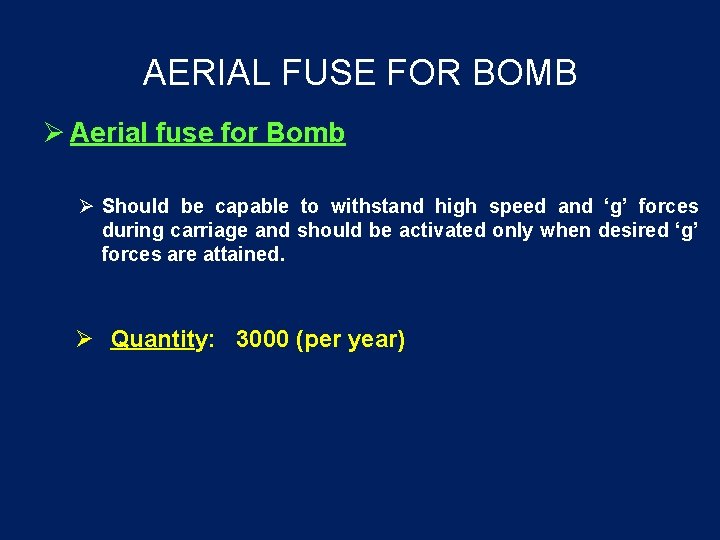 AERIAL FUSE FOR BOMB

➢ Aerial fuse for Bomb

➢ Should be capable to withstand high speed and ‘g’ forces during carriage and should be activated only when desired ‘g’ forces are attained.

➢ Quantity: 3000 (per year)